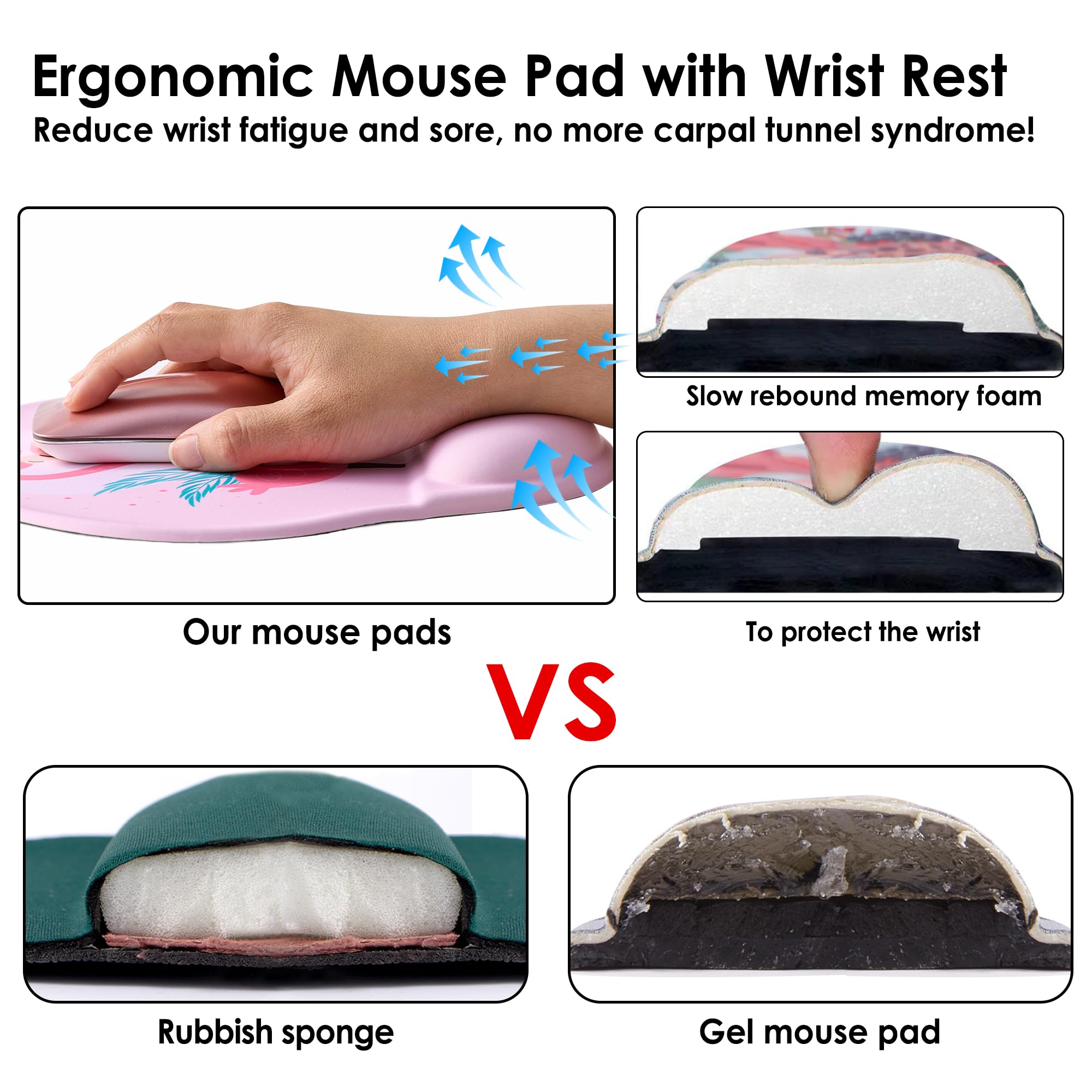 Ergonomic Mouse Pad with Wrist Rest
Reduce wrist fatigue and sore, no more carpal tunnel syndrome!

Slow rebound memory foam

Our mouse pads

To protect the wrist

VS

Rubbish sponge

Gel mouse pad